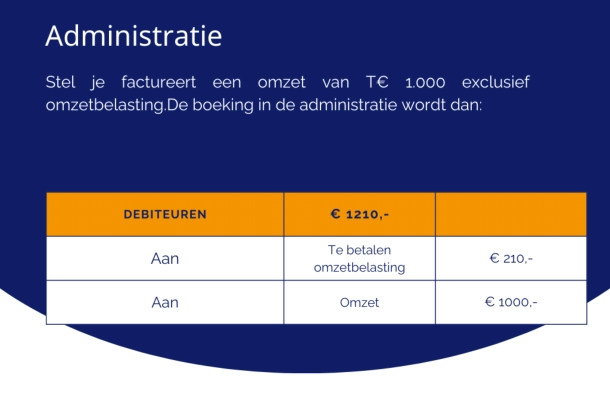 Administratie

Stel je factureert een omzet van T€ 1.000 exclusief omzetbelasting.De boeking in de administratie wordt dan:

| DEBITEUREN | € 1210,- | |
|---|---|---|
| Aan | Te betalen omzetbelasting | € 210,- |
| Aan | Omzet | € 1000,- |